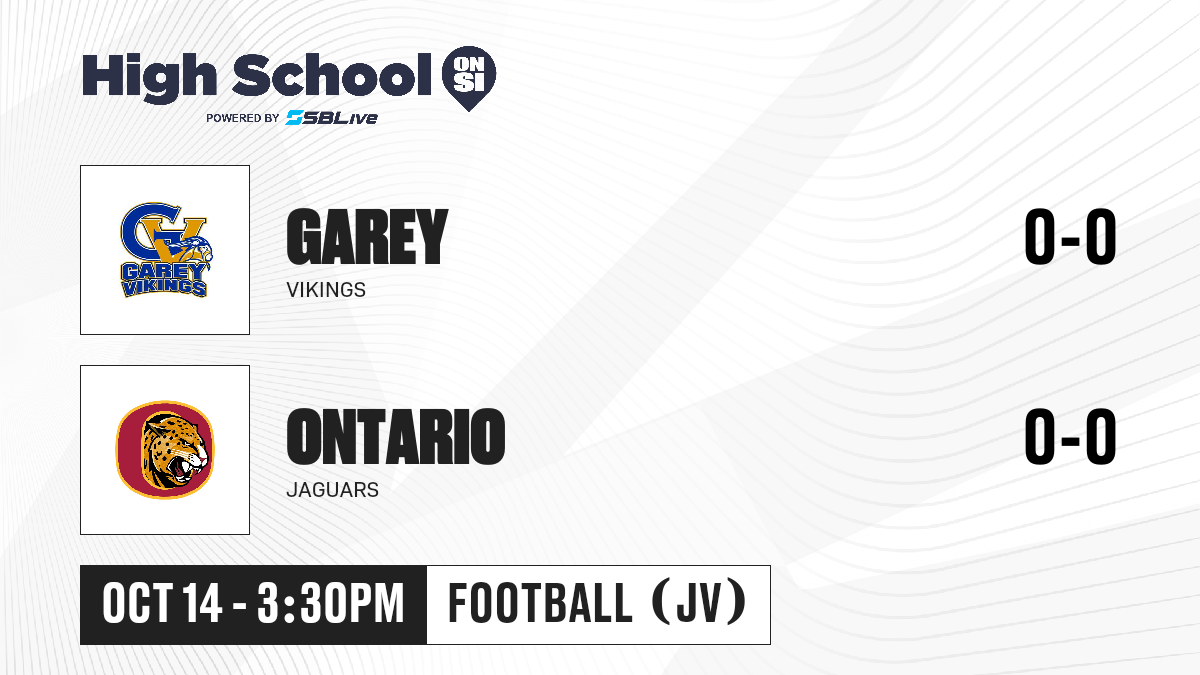 High School ON SI
POWERED BY SBLive

GV GAREY VIKINGS

GAREY
VIKINGS

0-0

ONTARIO
JAGUARS

0-0

OCT 14 - 3:30PM

FOOTBALL (JV)